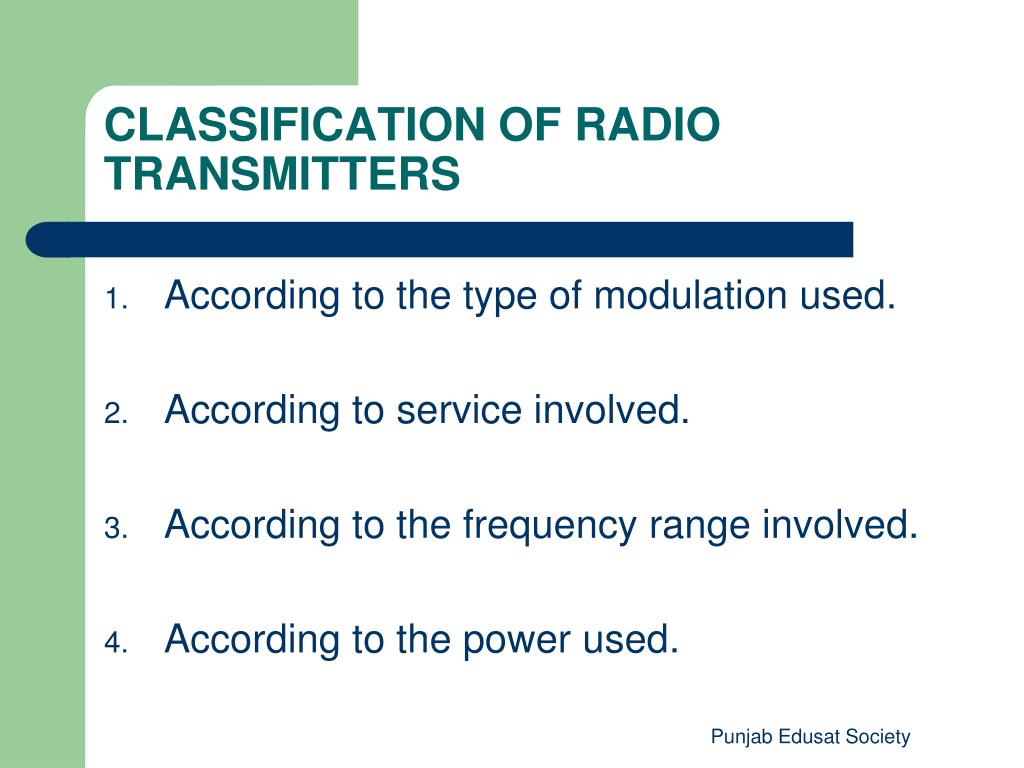 CLASSIFICATION OF RADIO TRANSMITTERS

1. According to the type of modulation used.

2. According to service involved.

3. According to the frequency range involved.

4. According to the power used.

Punjab Edusat Society